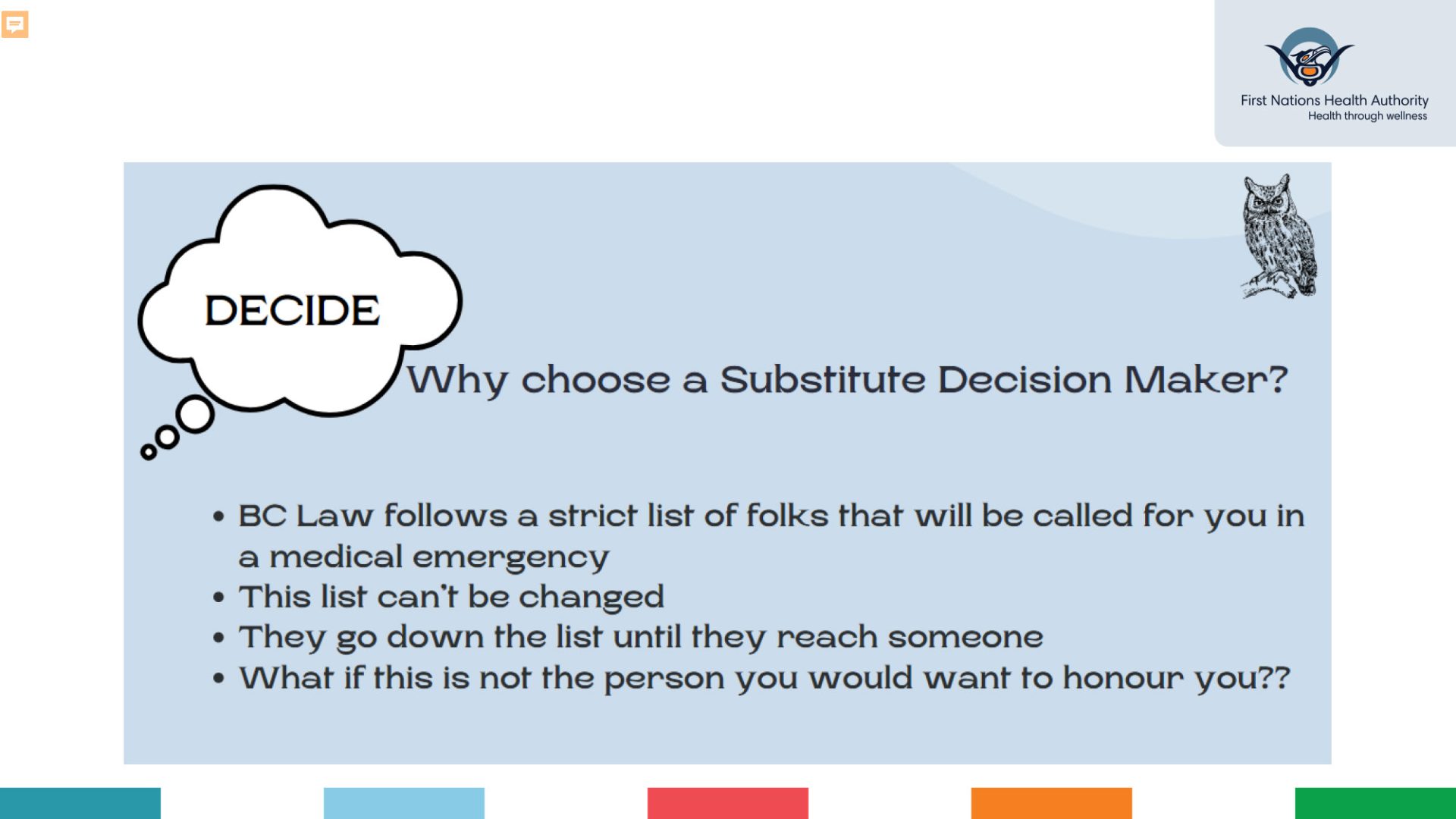 First Nations Health Authority
Health through wellness

DECIDE

Why choose a Substitute Decision Maker?

• BC Law follows a strict list of folks that will be called for you in a medical emergency
• This list can't be changed
• They go down the list until they reach someone
• What if this is not the person you would want to honour you??